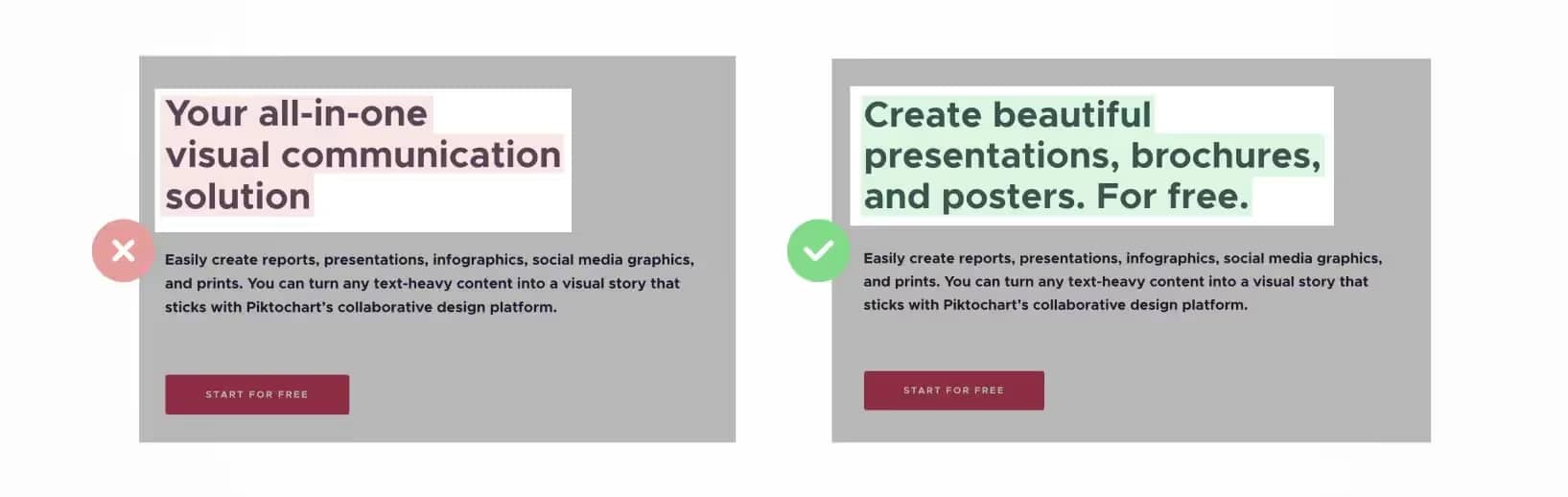 Your all-in-one visual communication solution

Easily create reports, presentations, infographics, social media graphics, and prints. You can turn any text-heavy content into a visual story that sticks with Piktochart's collaborative design platform.

START FOR FREE

Create beautiful presentations, brochures, and posters. For free.

Easily create reports, presentations, infographics, social media graphics, and prints. You can turn any text-heavy content into a visual story that sticks with Piktochart's collaborative design platform.

START FOR FREE